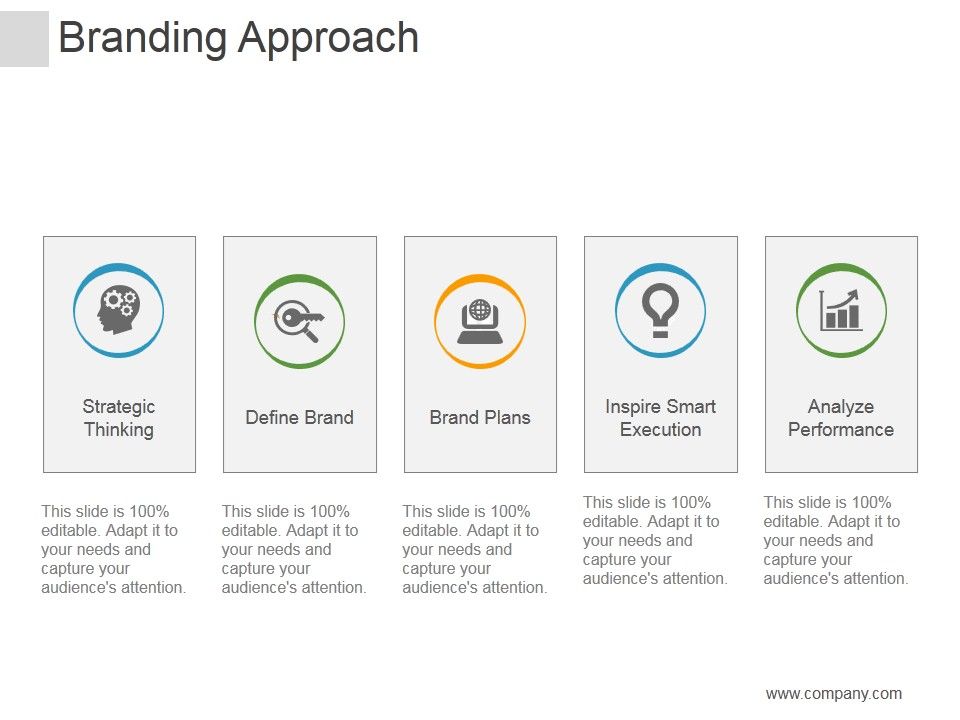 Branding Approach

Strategic Thinking

This slide is 100% editable. Adapt it to your needs and capture your audience's attention.

Define Brand

This slide is 100% editable. Adapt it to your needs and capture your audience's attention.

Brand Plans

This slide is 100% editable. Adapt it to your needs and capture your audience's attention.

Inspire Smart Execution

This slide is 100% editable. Adapt it to your needs and capture your audience's attention.

Analyze Performance

This slide is 100% editable. Adapt it to your needs and capture your audience's attention.

www.company.com